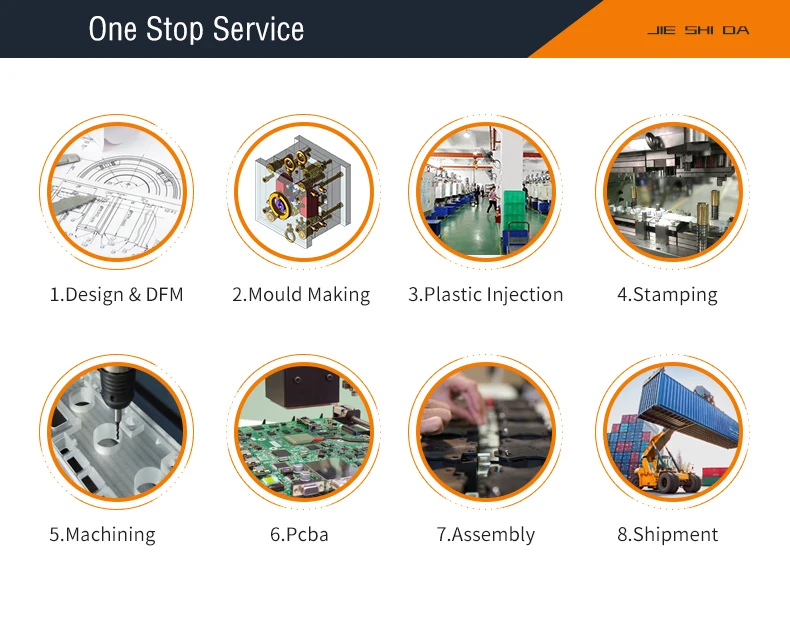 One Stop Service

JIE SHI DA

1.Design & DFM

2.Mould Making

3.Plastic Injection

4.Stamping

5.Machining

6.Pcba

7.Assembly

8.Shipment